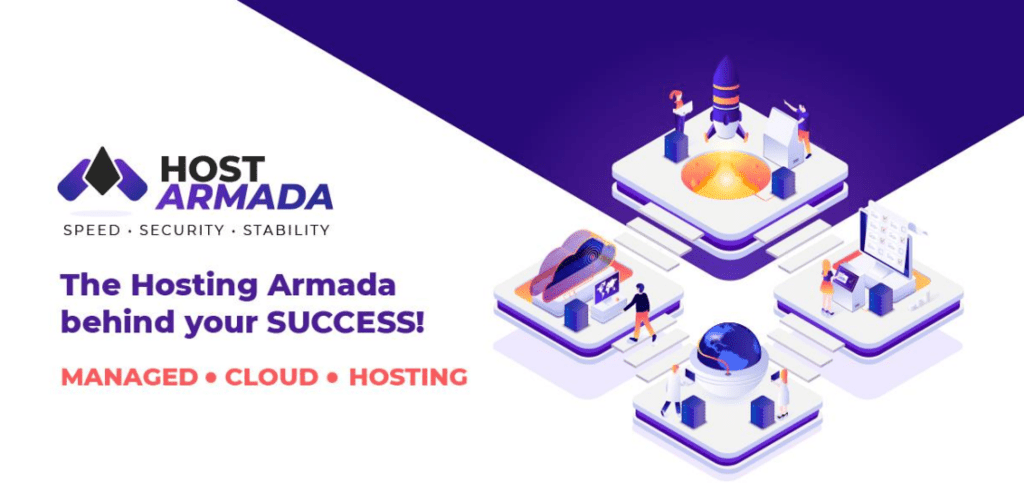 HOST ARMADA

SPEED • SECURITY • STABILITY

The Hosting Armada behind your SUCCESS!

MANAGED • CLOUD • HOSTING